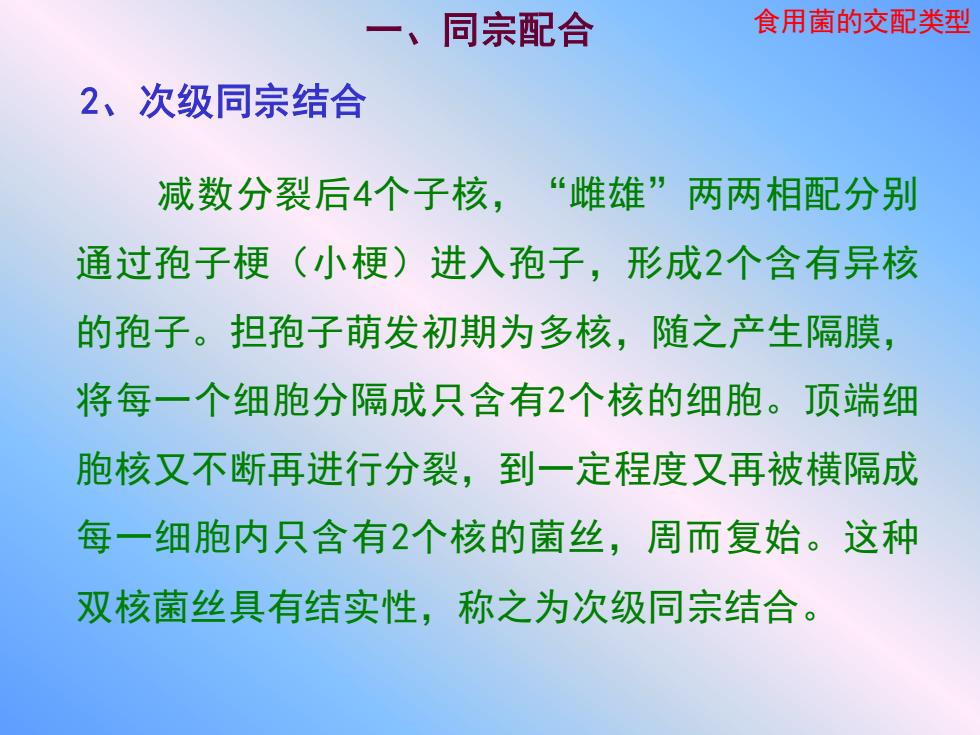 一、同宗配合

食用菌的交配类型

2、次级同宗结合

减数分裂后4个子核，“雌雄”两两相配分别通过孢子梗（小梗）进入孢子，形成2个含有异核的孢子。担孢子萌发初期为多核，随之产生隔膜，将每一个细胞分隔成只含有2个核的细胞。顶端细胞核又不断再进行分裂，到一定程度又再被横隔成每一细胞内只含有2个核的菌丝，周而复始。这种双核菌丝具有结实性，称之为次级同宗结合。